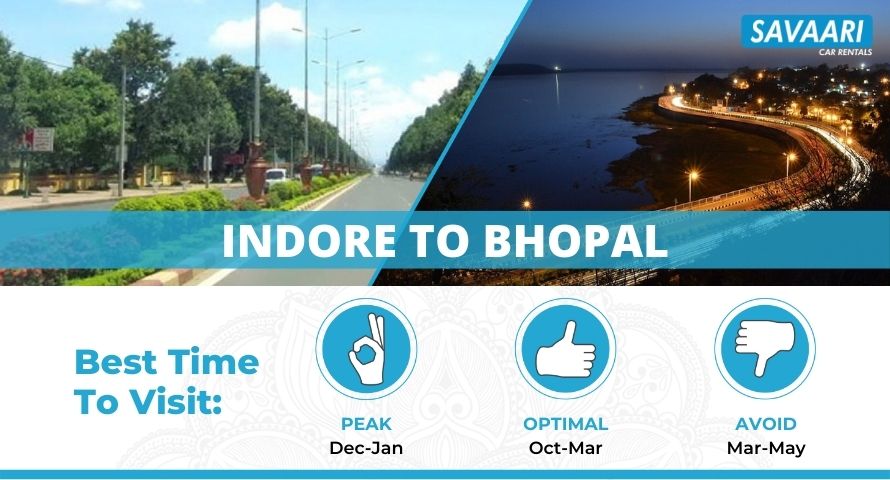 SAVAARI
CAR RENTALS

INDORE TO BHOPAL

Best Time To Visit:

PEAK
Dec-Jan

OPTIMAL
Oct-Mar

AVOID
Mar-May